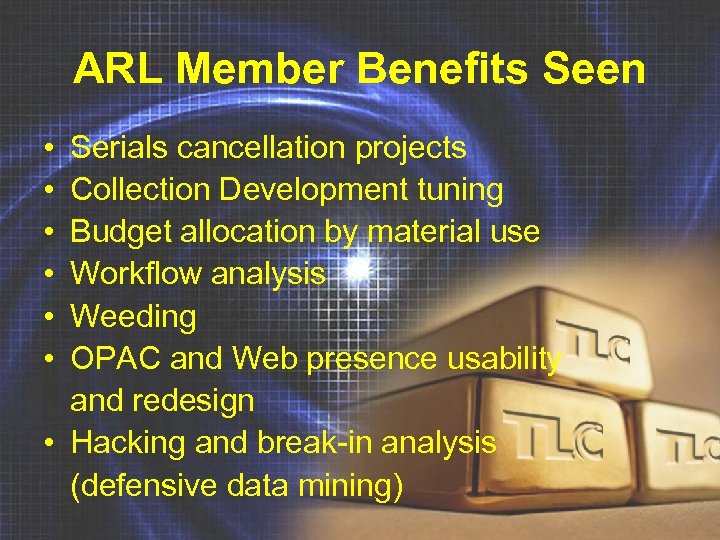 ARL Member Benefits Seen

• Serials cancellation projects
• Collection Development tuning
• Budget allocation by material use
• Workflow analysis
• Weeding
• OPAC and Web presence usability and redesign
• Hacking and break-in analysis (defensive data mining)

TLC
TLC
TLC